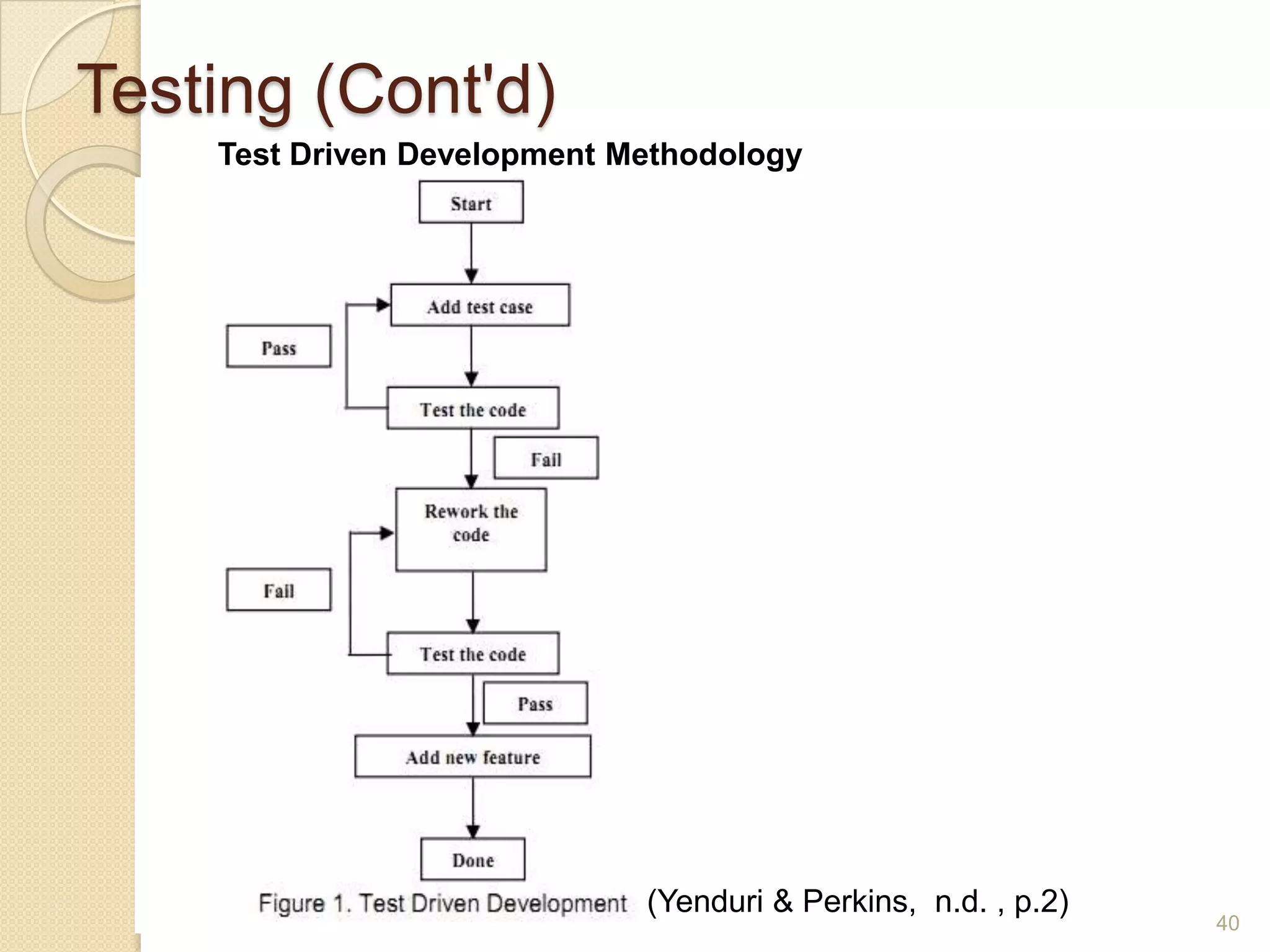 Testing (Cont'd)

Test Driven Development Methodology

Start

Add test case

Pass

Test the code

Fail

Rework the code

Fail

Test the code

Pass

Add new feature

Done

Figure 1. Test Driven Development (Yenduri & Perkins, n.d. , p.2)

40